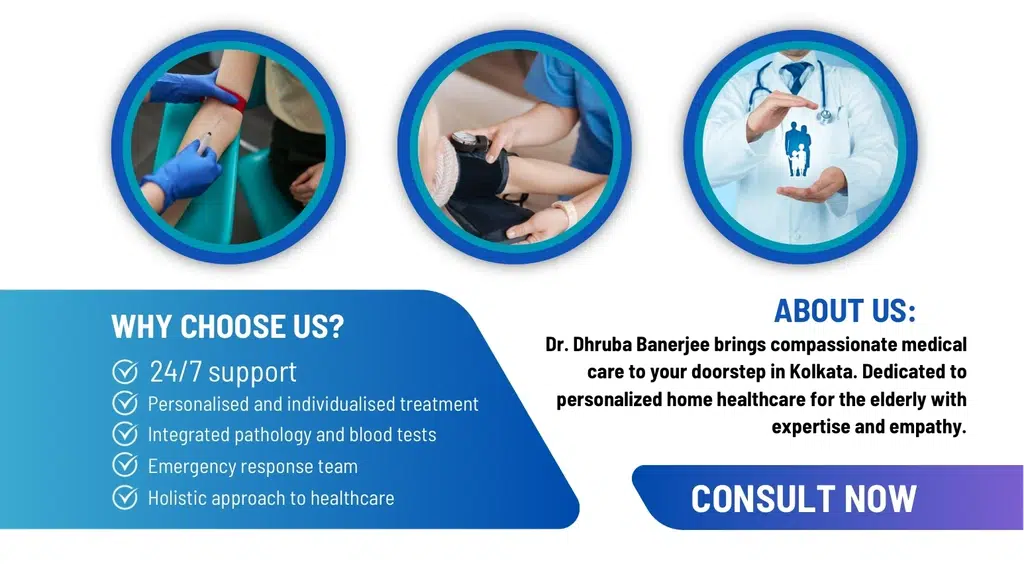 WHY CHOOSE US?

24/7 support
Personalised and individualised treatment
Integrated pathology and blood tests
Emergency response team
Holistic approach to healthcare

ABOUT US:

Dr. Dhruba Banerjee brings compassionate medical care to your doorstep in Kolkata. Dedicated to personalized home healthcare for the elderly with expertise and empathy.

CONSULT NOW